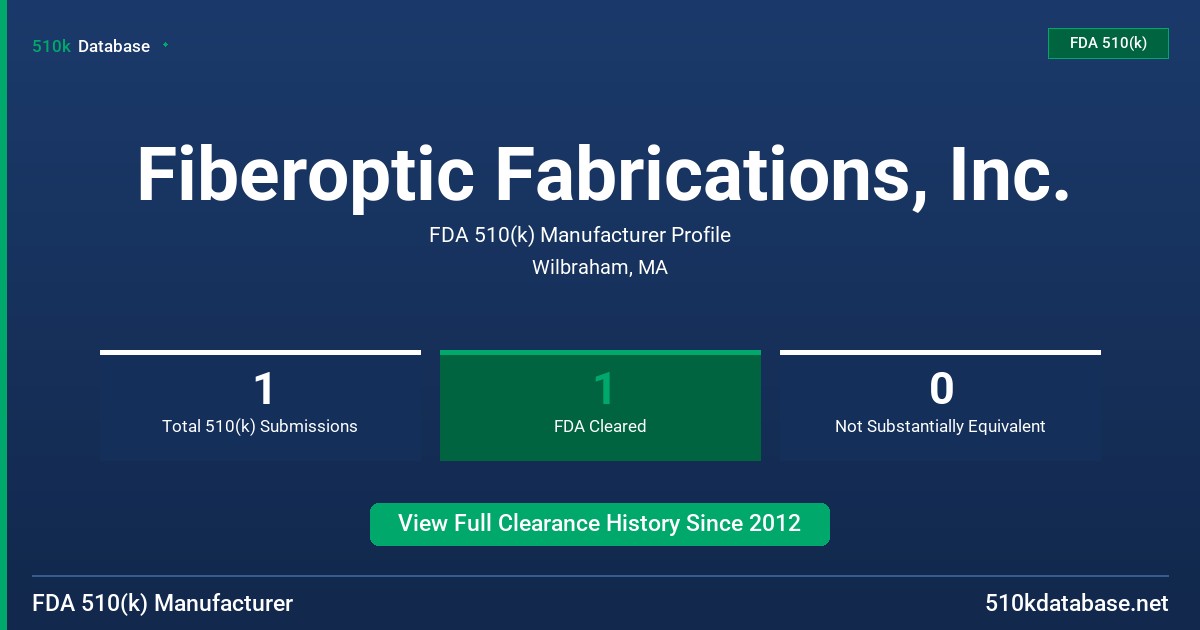 510k Database

FDA 510(k)

Fiberoptic Fabrications, Inc.

FDA 510(k) Manufacturer Profile

Wilbraham, MA

1
Total 510(k) Submissions

1
FDA Cleared

0
Not Substantially Equivalent

View Full Clearance History Since 2012

FDA 510(k) Manufacturer

510kdatabase.net